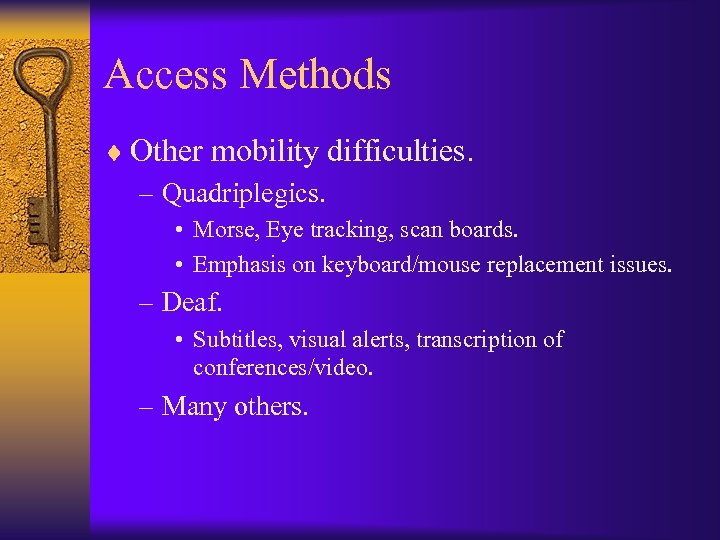 Access Methods

♦ Other mobility difficulties.

– Quadriplegics.

• Morse, Eye tracking, scan boards.

• Emphasis on keyboard/mouse replacement issues.

– Deaf.

• Subtitles, visual alerts, transcription of conferences/video.

– Many others.